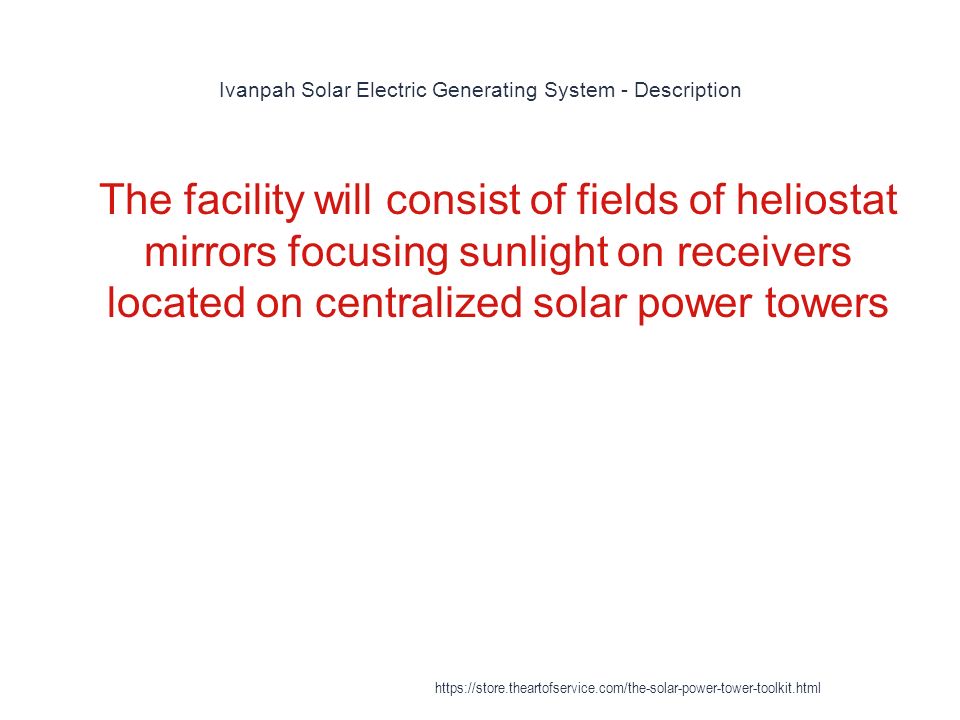 Ivanpah Solar Electric Generating System - Description

The facility will consist of fields of heliostat mirrors focusing sunlight on receivers located on centralized solar power towers

https://store.theartofservice.com/the-solar-power-tower-toolkit.html